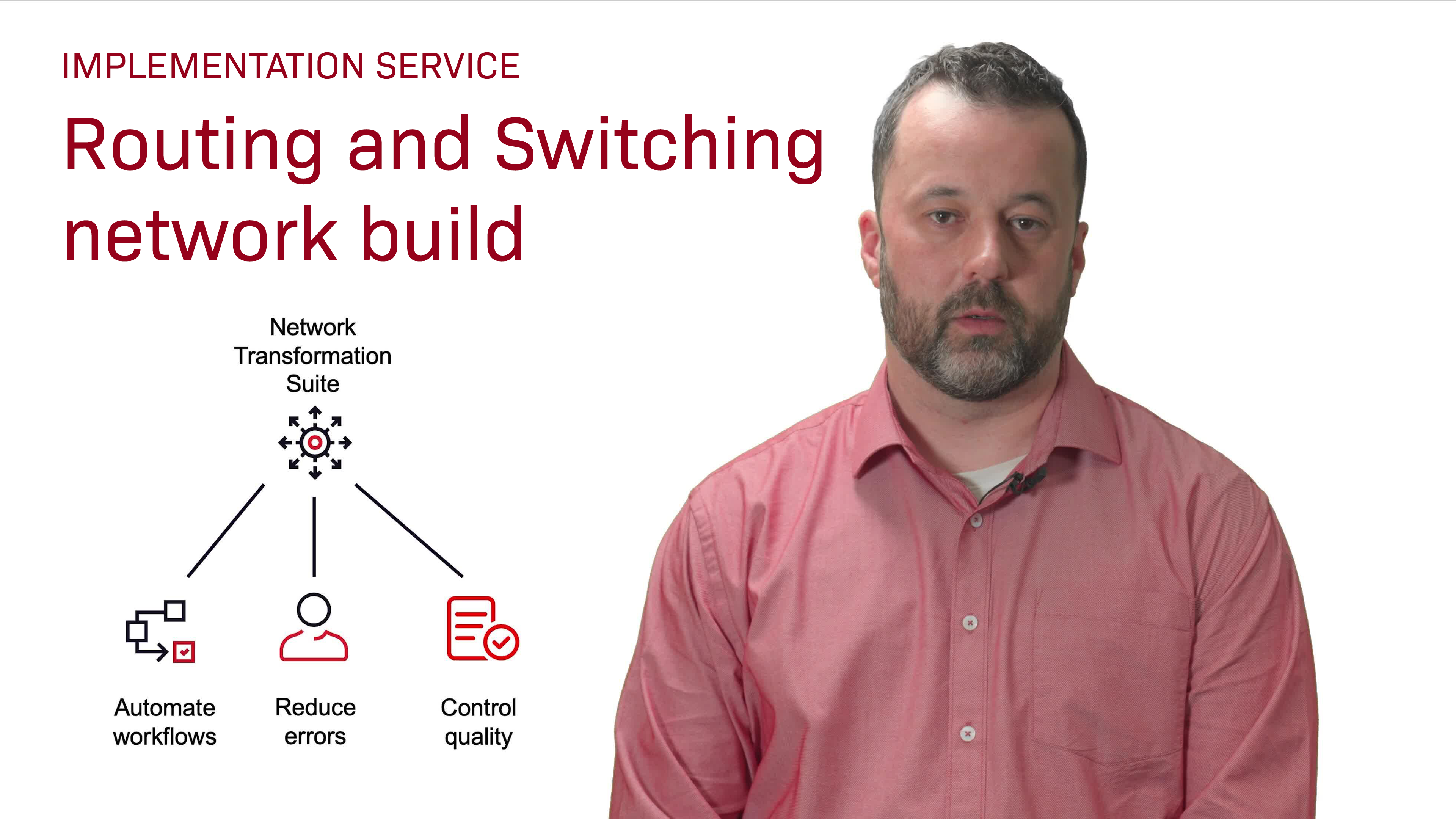 IMPLEMENTATION SERVICE

Routing and Switching network build

Network Transformation Suite

Automate workflows

Reduce errors

Control quality